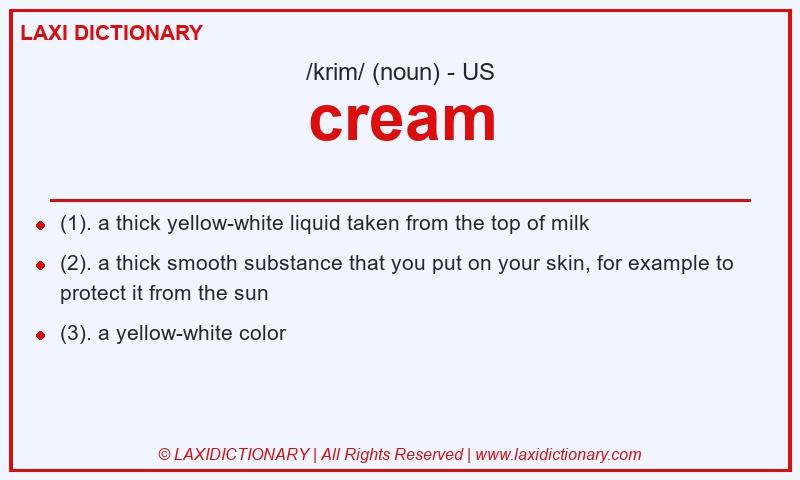 LAXI DICTIONARY

/krim/ (noun) - US

cream

- (1). a thick yellow-white liquid taken from the top of milk
- (2). a thick smooth substance that you put on your skin, for example to protect it from the sun
- (3). a yellow-white color

© LAXIDICTIONARY | All Rights Reserved | www.laxidictionary.com